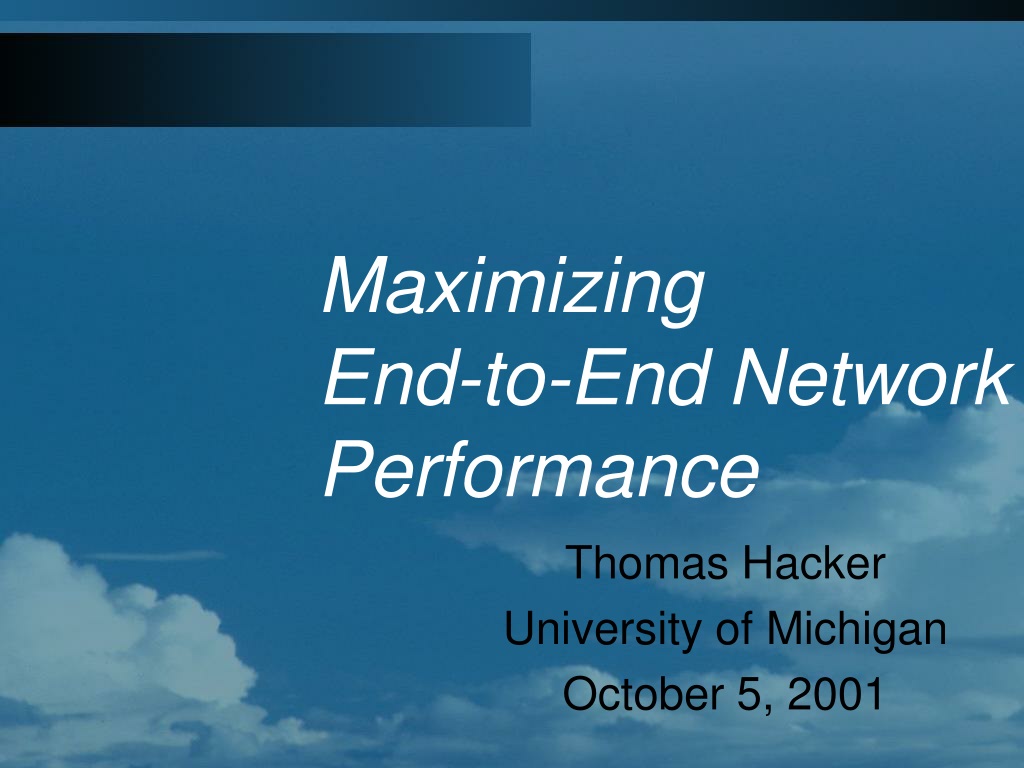 Maximizing
End-to-End Network Performance

Thomas Hacker
University of Michigan
October 5, 2001